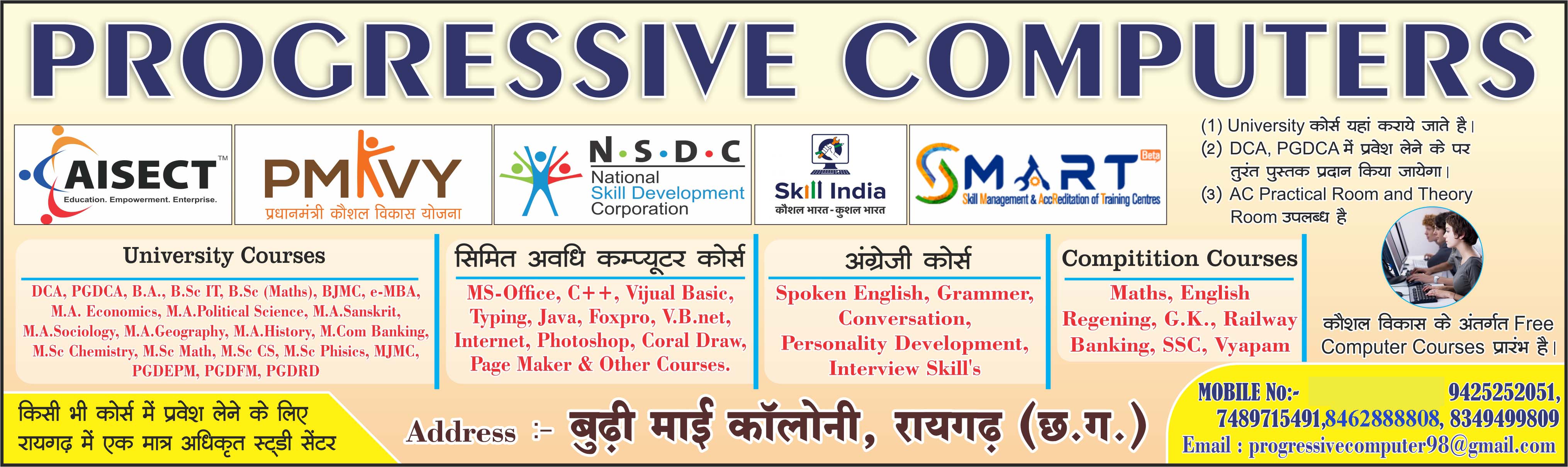 PROGRESSIVE COMPUTERS

AISECT™
Education. Empowerment. Enterprise.

PMKVY
प्रधानमंत्री कौशल विकास योजना

N·S·D·C
National Skill Development Corporation

Skill India
कौशल भारत - कुशल भारत

SMART Beta
Skill Management & AccReditation of Training Centres

(1) University कोर्स यहां कराये जाते है।
(2) DCA, PGDCA में प्रवेश लेने के पर तुरंत पुस्तक प्रदान किया जायेगा।
(3) AC Practical Room and Theory Room उपलब्ध है

University Courses
DCA, PGDCA, B.A., B.Sc IT, B.Sc (Maths), BJMC, e-MBA, M.A. Economics, M.A.Political Science, M.A.Sanskrit, M.A.Sociology, M.A.Geography, M.A.History, M.Com Banking, M.Sc Chemistry, M.Sc Math, M.Sc CS, M.Sc Phisics, MJMC, PGDEPM, PGDFM, PGDRD

सिमित अवधि कम्प्यूटर कोर्स
MS-Office, C++, Vijual Basic, Typing, Java, Foxpro, V.B.net, Internet, Photoshop, Coral Draw, Page Maker & Other Courses.

अंग्रेजी कोर्स
Spoken English, Grammer, Conversation, Personality Development, Interview Skill's

Compitition Courses
Maths, English Regening, G.K., Railway Banking, SSC, Vyapam

कौशल विकास के अंतर्गत Free Computer Courses प्रारंभ है।

किसी भी कोर्स में प्रवेश लेने के लिए रायगढ़ में एक मात्र अधिकृत स्टडी सेंटर

Address :- बुढ़ी माई कॉलोनी, रायगढ़ (छ.ग.)

MOBILE No:- 9425252051, 7489715491,8462888808, 8349499809
Email : progressivecomputer98@gmail.com